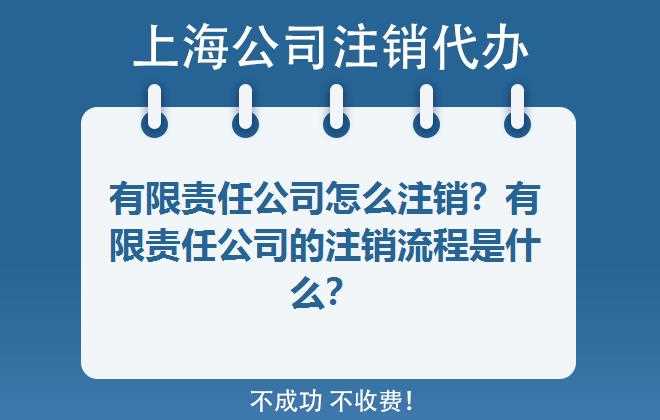 上海公司注销代办

有限责任公司怎么注销？有限责任公司的注销流程是什么？

不成功 不收费！